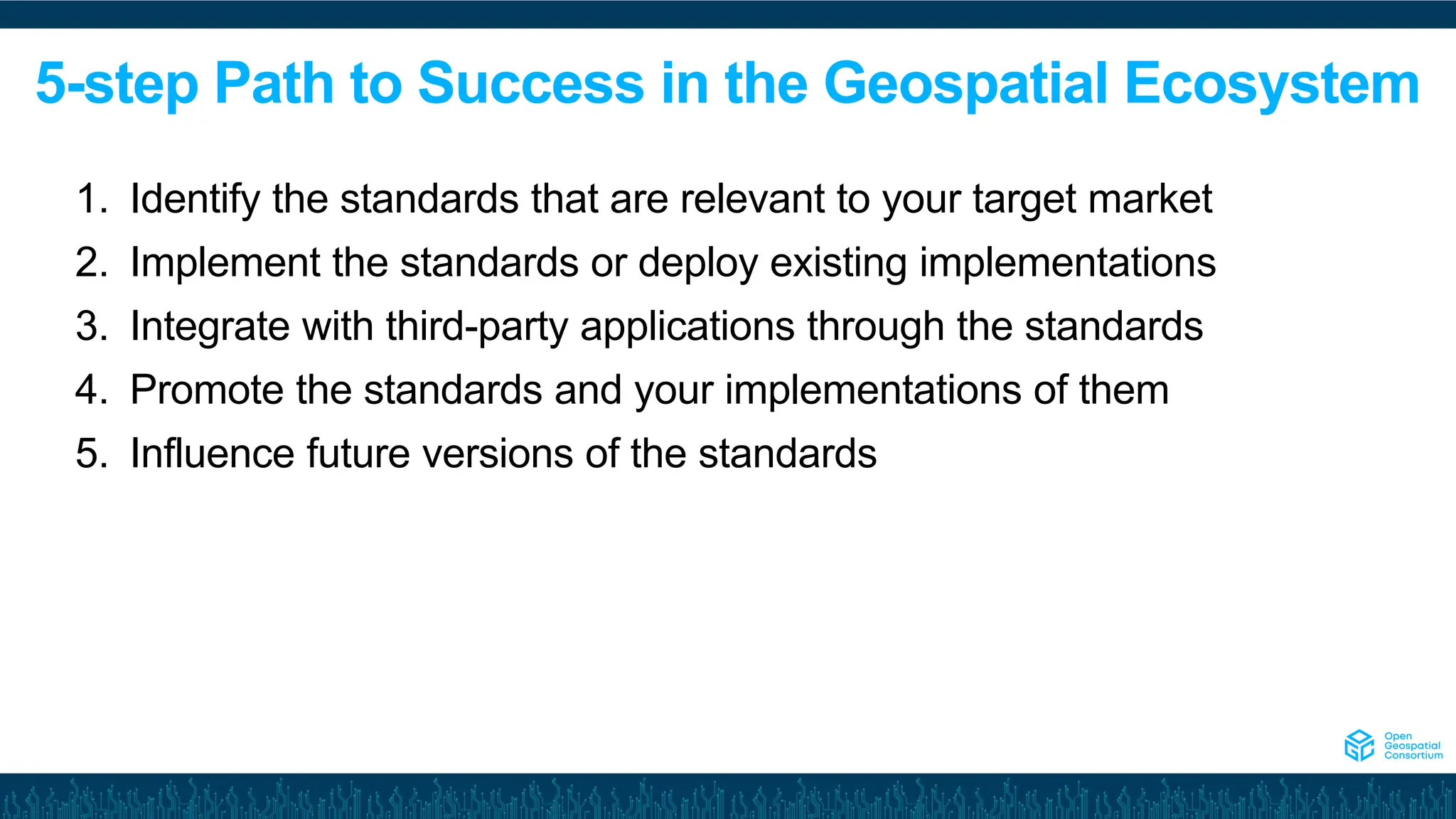 5-step Path to Success in the Geospatial Ecosystem

1. Identify the standards that are relevant to your target market
2. Implement the standards or deploy existing implementations
3. Integrate with third-party applications through the standards
4. Promote the standards and your implementations of them
5. Influence future versions of the standards

Open Geospatial Consortium